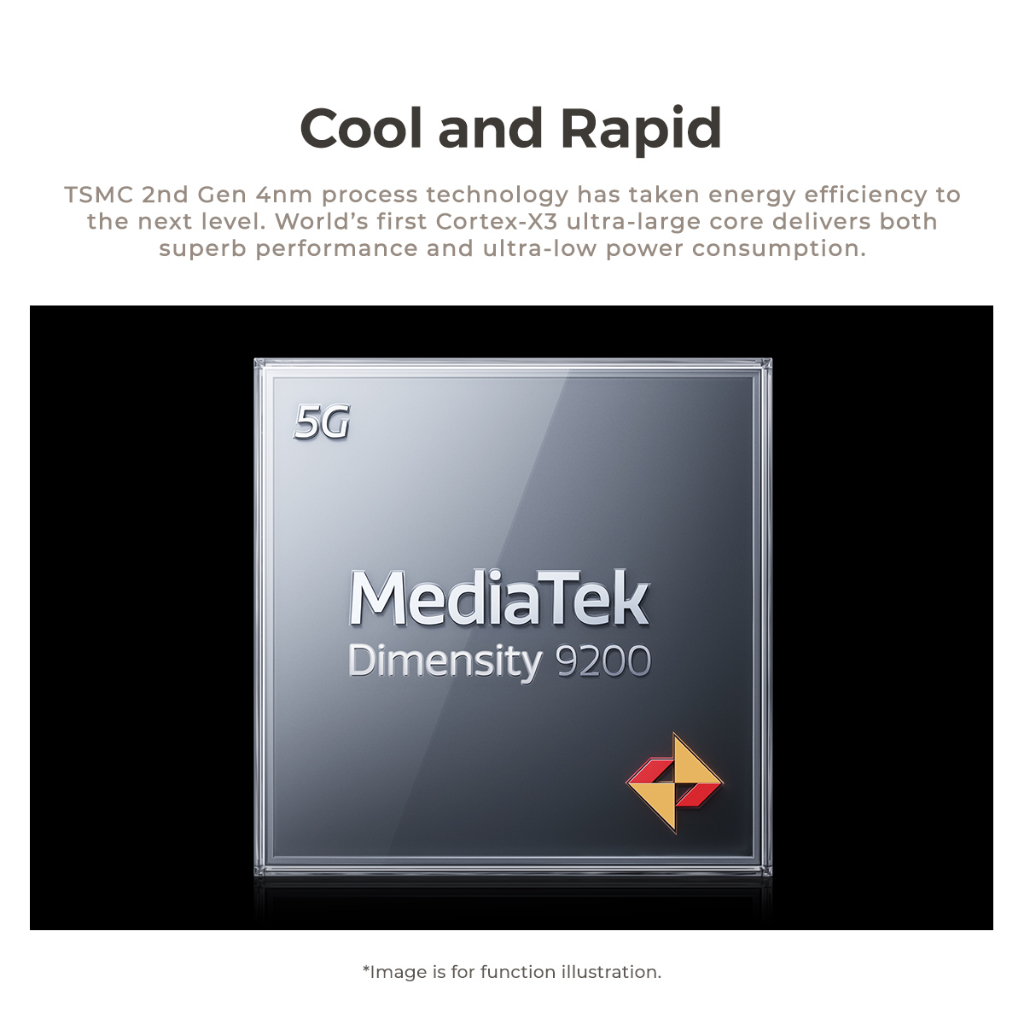 Cool and Rapid

TSMC 2nd Gen 4nm process technology has taken energy efficiency to the next level. World's first Cortex-X3 ultra-large core delivers both superb performance and ultra-low power consumption.

5G

MediaTek
Dimensity 9200

*Image is for function illustration.